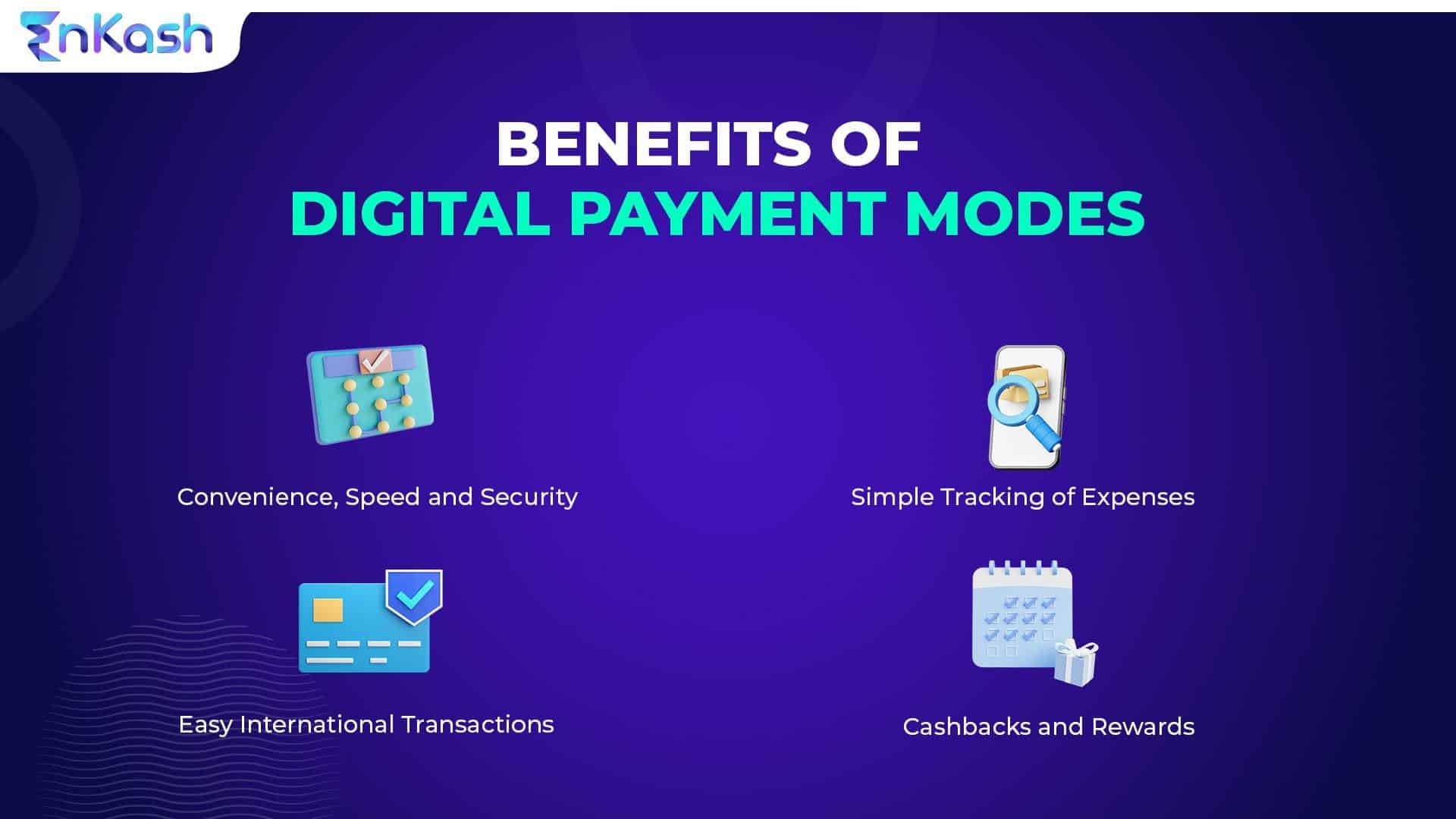 EnKash

BENEFITS OF
DIGITAL PAYMENT MODES

Convenience, Speed and Security

Simple Tracking of Expenses

Easy International Transactions

Cashbacks and Rewards